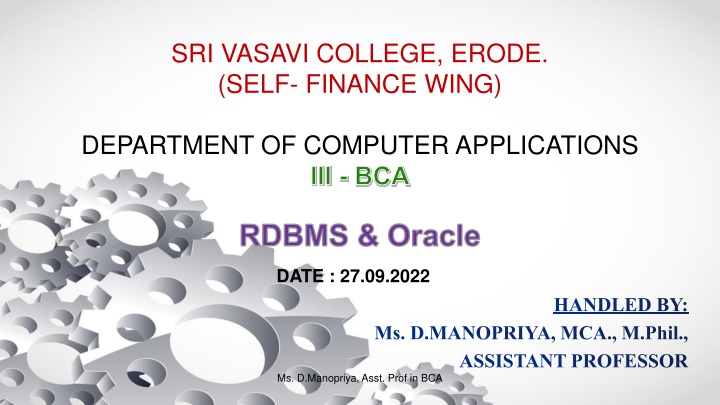 SRI VASAVI COLLEGE, ERODE.
(SELF- FINANCE WING)

DEPARTMENT OF COMPUTER APPLICATIONS
III - BCA

RDBMS & Oracle

DATE : 27.09.2022

HANDLED BY:
Ms. D.MANOPRIYA, MCA., M.Phil.,
ASSISTANT PROFESSOR

Ms. D.Manopriya, Asst. Prof in BCA